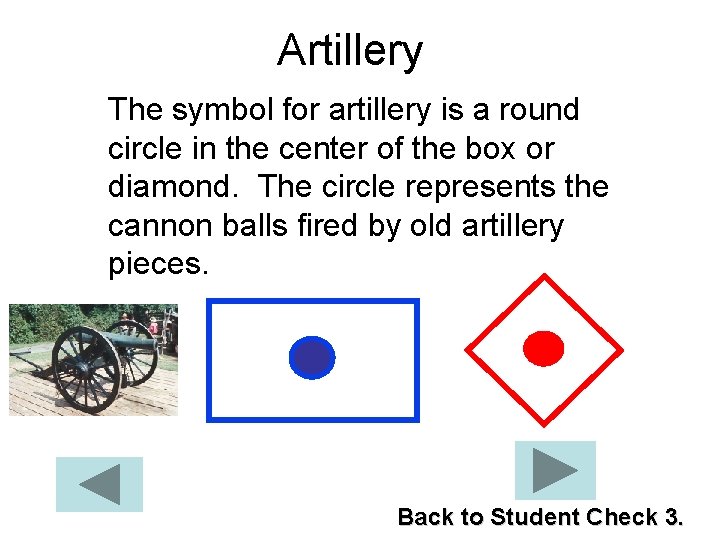 Artillery

The symbol for artillery is a round circle in the center of the box or diamond.  The circle represents the cannon balls fired by old artillery pieces.

Back to Student Check 3.